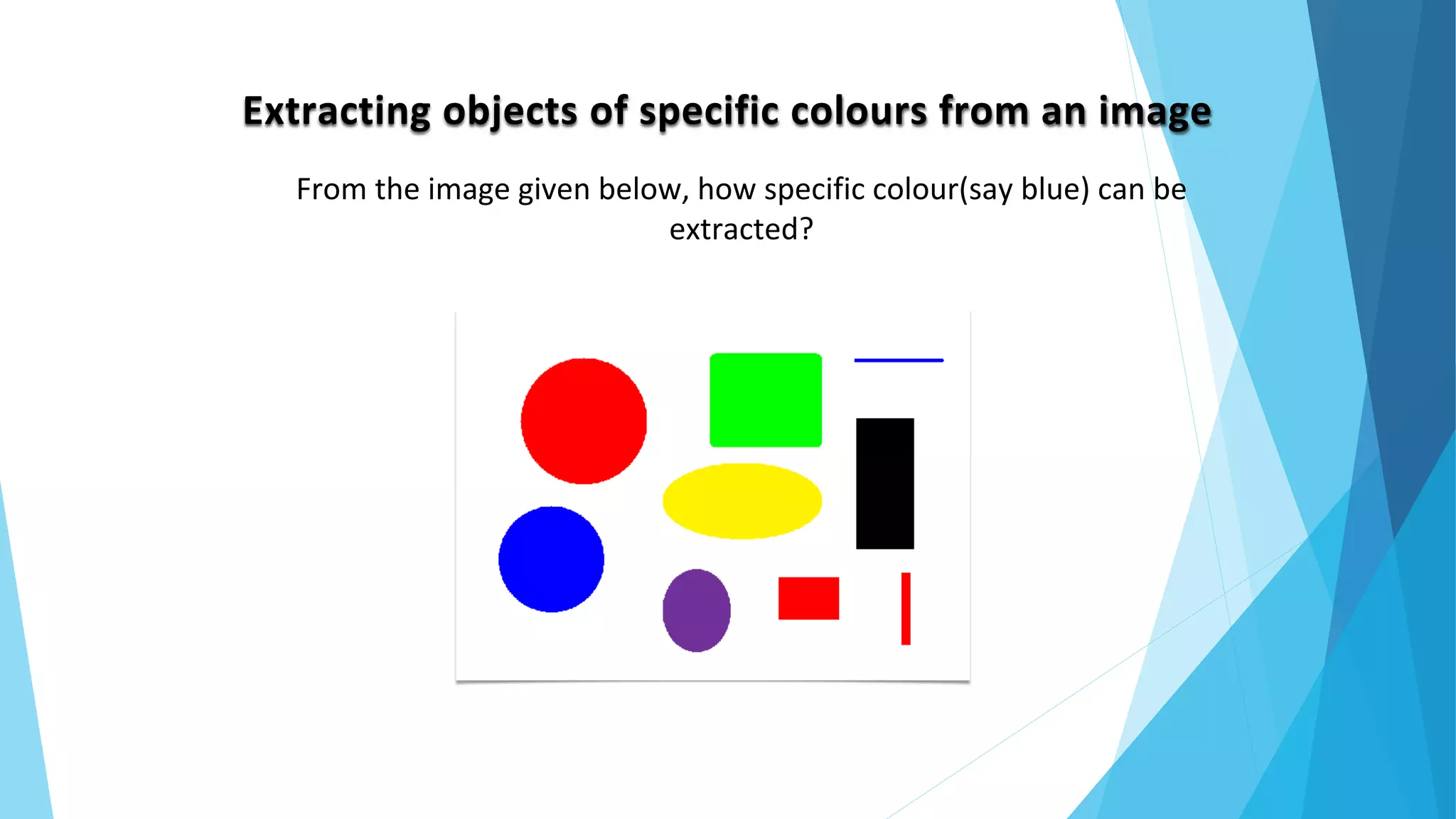 Extracting objects of specific colours from an image

From the image given below, how specific colour(say blue) can be extracted?